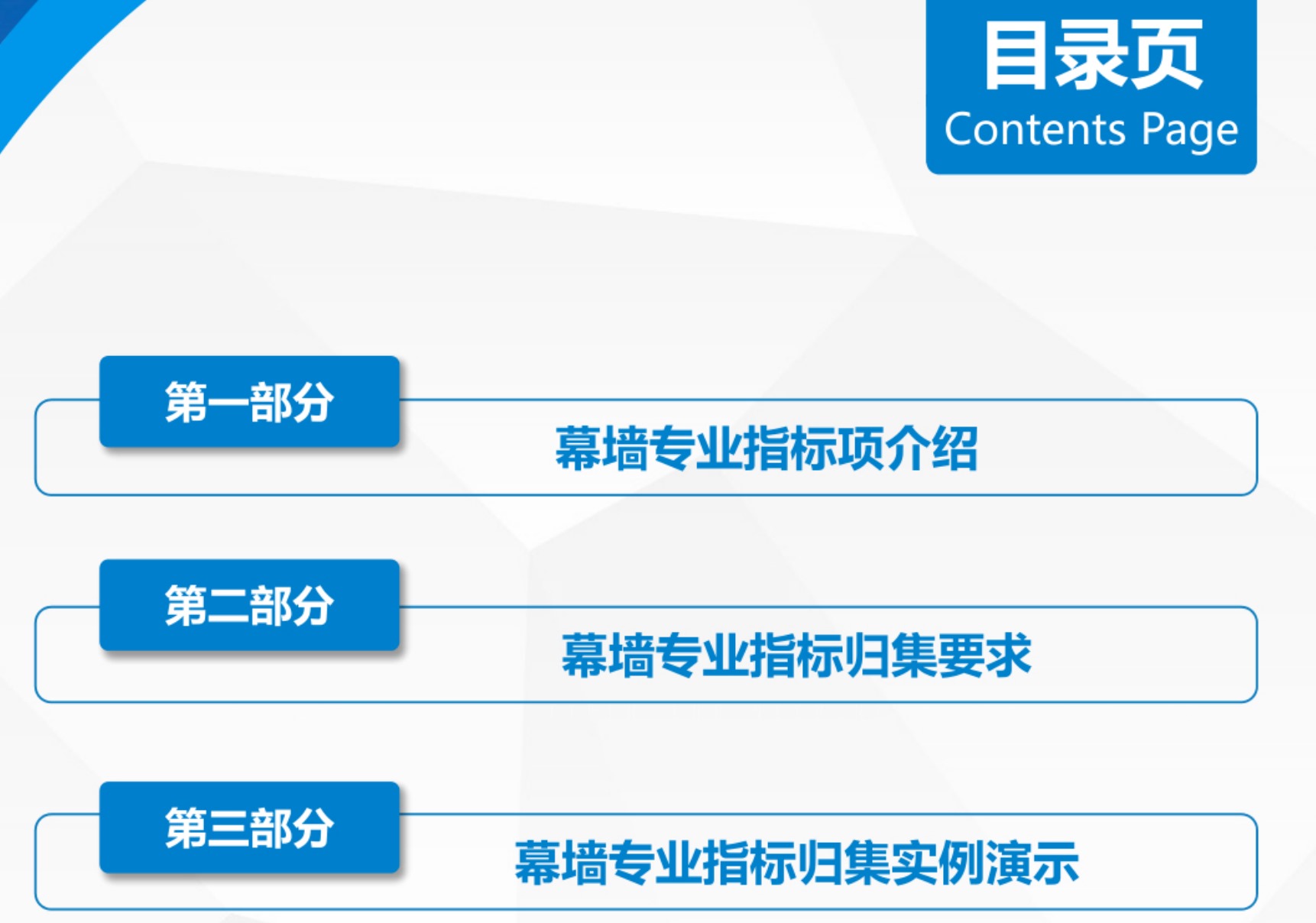 目录页
Contents Page

第一部分
幕墙专业指标项介绍

第二部分
幕墙专业指标归集要求

第三部分
幕墙专业指标归集实例演示